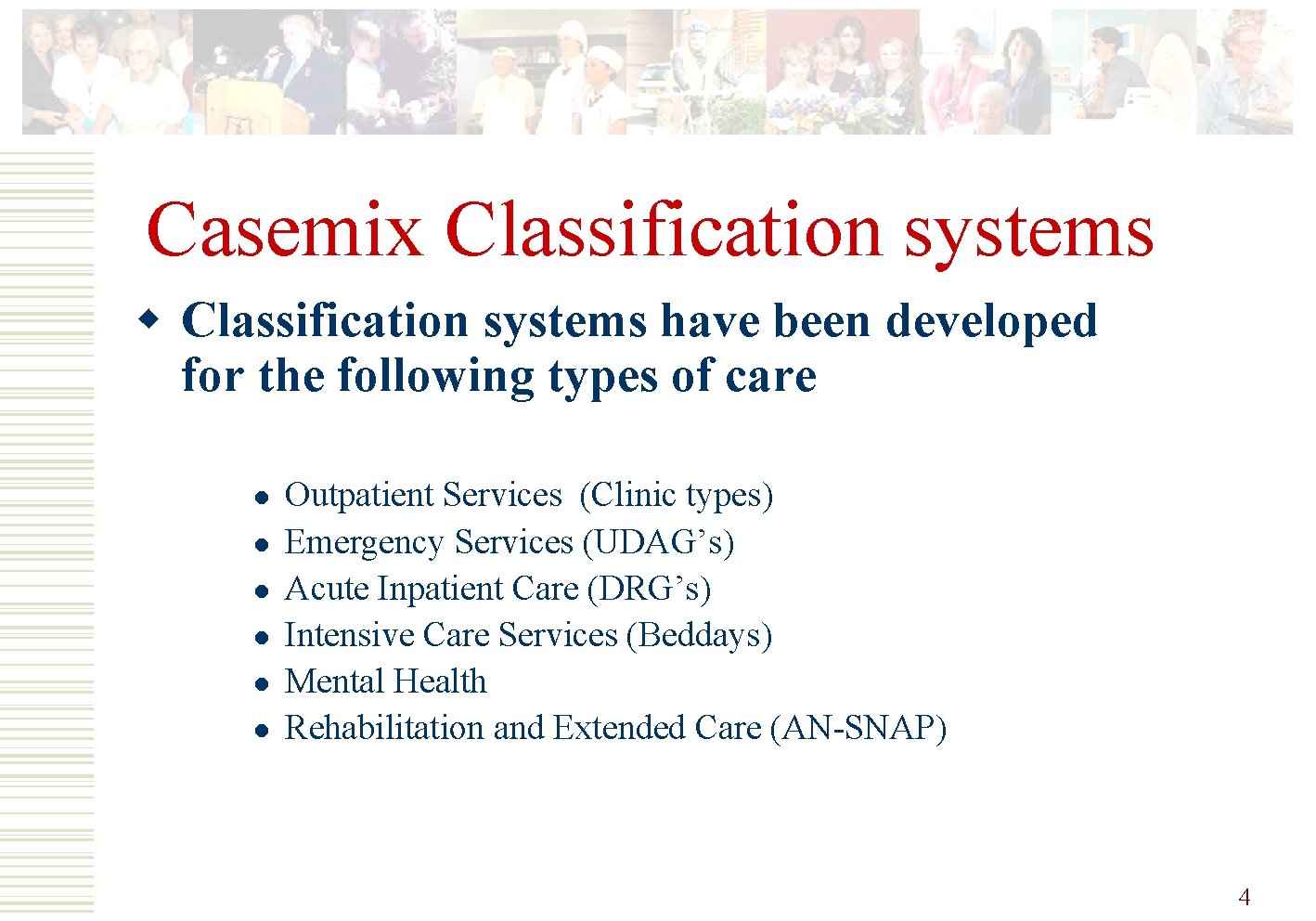 Casemix Classification systems

Classification systems have been developed for the following types of care

- Outpatient Services (Clinic types)
- Emergency Services (UDAG’s)
- Acute Inpatient Care (DRG’s)
- Intensive Care Services (Beddays)
- Mental Health
- Rehabilitation and Extended Care (AN-SNAP)

4